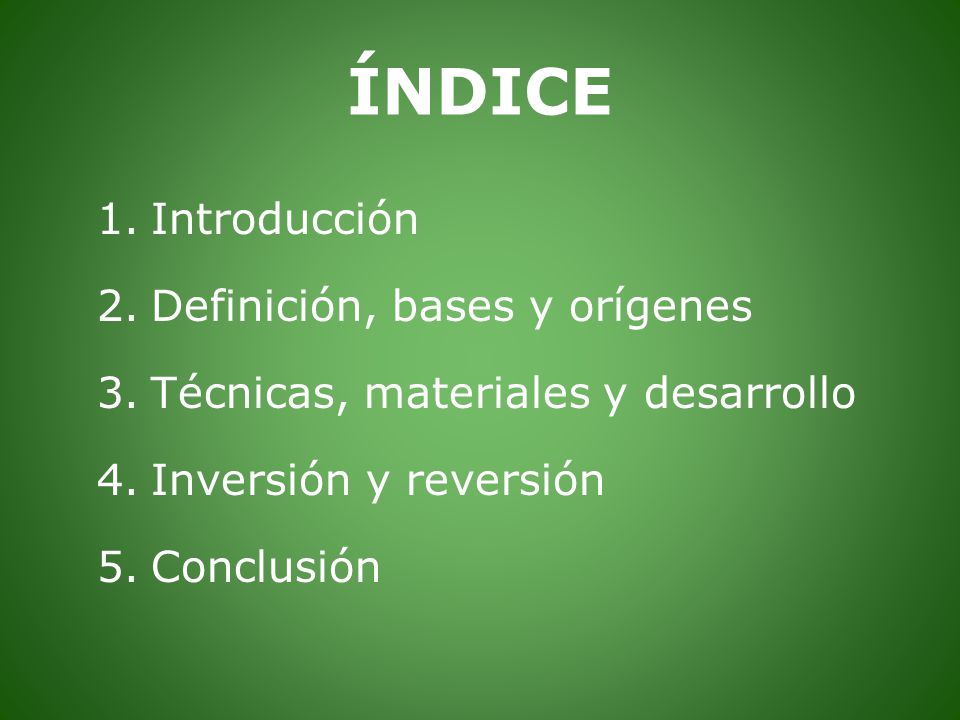 ÍNDICE

1. Introducción
2. Definición, bases y orígenes
3. Técnicas, materiales y desarrollo
4. Inversión y reversión
5. Conclusión